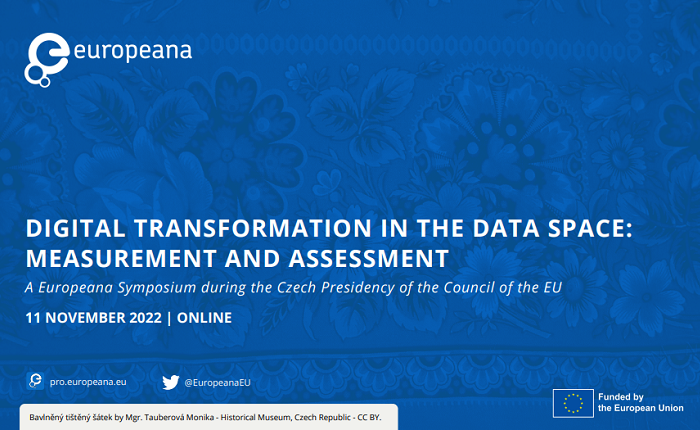 europeana

DIGITAL TRANSFORMATION IN THE DATA SPACE: MEASUREMENT AND ASSESSMENT

A Europeana Symposium during the Czech Presidency of the Council of the EU

11 NOVEMBER 2022 | ONLINE

pro.europeana.eu

@EuropeanaEU

Funded by the European Union

Bavlněný tištěný šátek by Mgr. Tauberová Monika - Historical Museum, Czech Republic - CC BY.